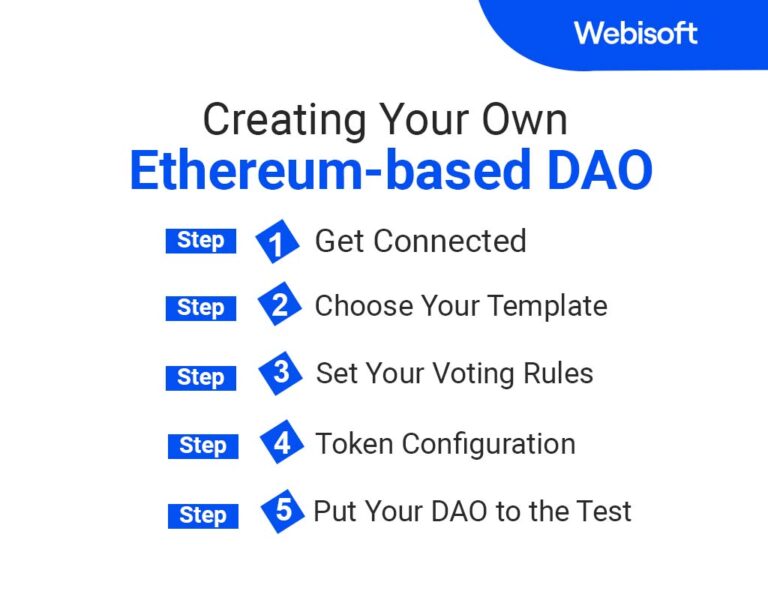 Webisoft

Creating Your Own
Ethereum-based DAO

Step 1 Get Connected

Step 2 Choose Your Template

Step 3 Set Your Voting Rules

Step 4 Token Configuration

Step 5 Put Your DAO to the Test